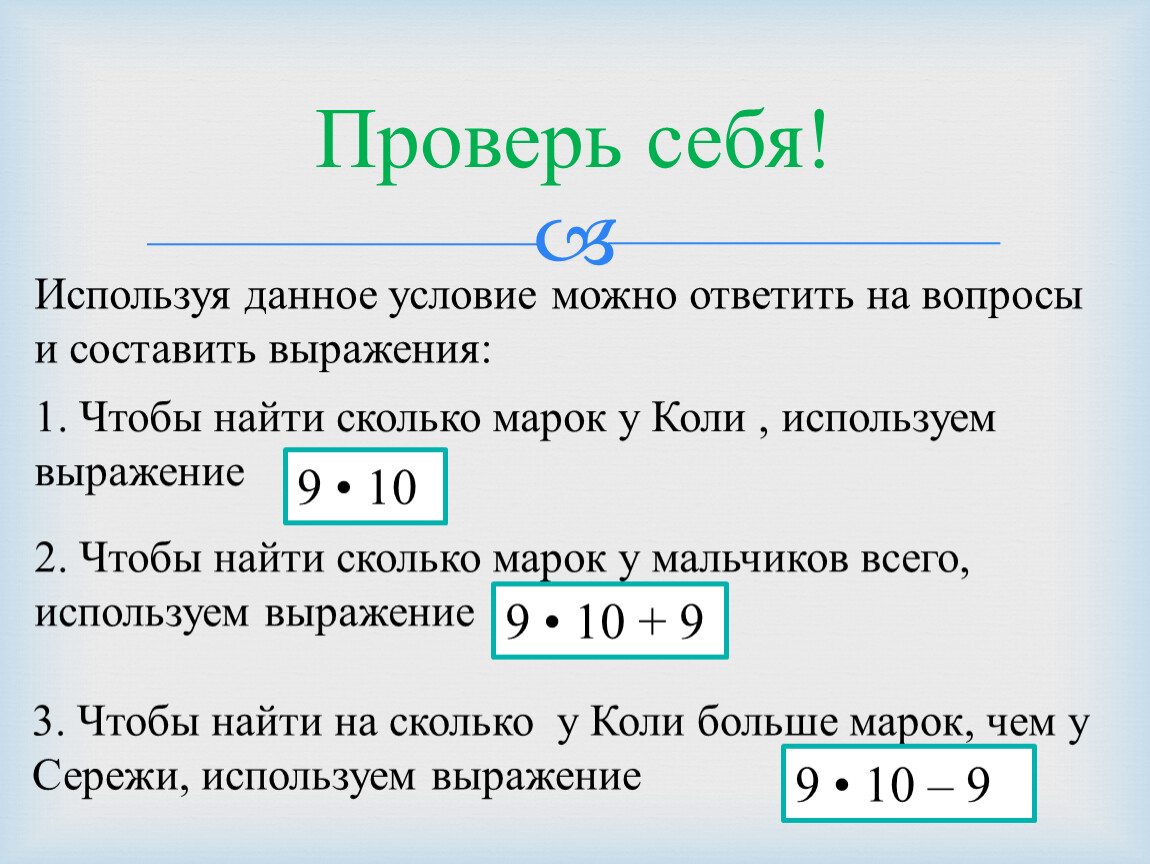 Проверь себя!

Используя данное условие можно ответить на вопросы и составить выражения:

1. Чтобы найти сколько марок у Коли , используем выражение $9 \cdot 10$

2. Чтобы найти сколько марок у мальчиков всего, используем выражение $9 \cdot 10 + 9$

3. Чтобы найти на сколько у Коли больше марок, чем у Сережи, используем выражение $9 \cdot 10 - 9$